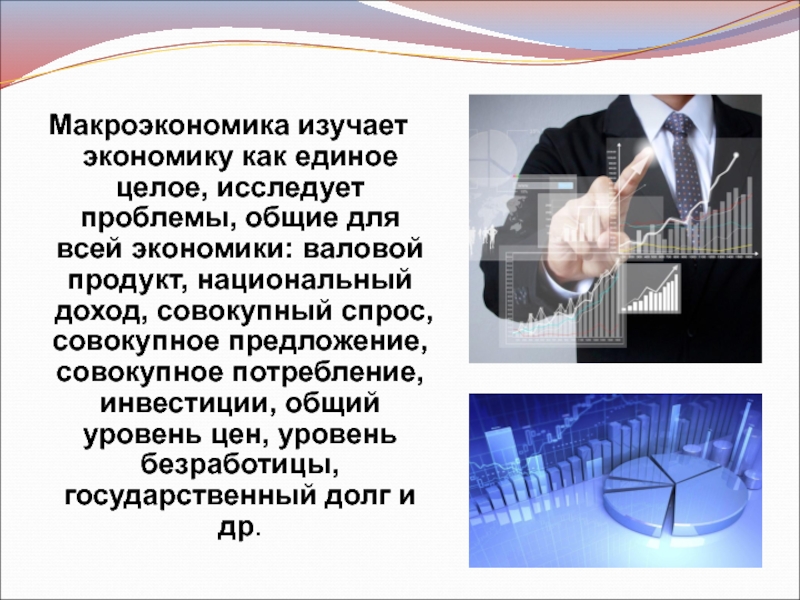 Макроэкономика изучает экономику как единое целое, исследует проблемы, общие для всей экономики: валовой продукт, национальный доход, совокупный спрос, совокупное предложение, совокупное потребление, инвестиции, общий уровень цен, уровень безработицы, государственный долг и др.